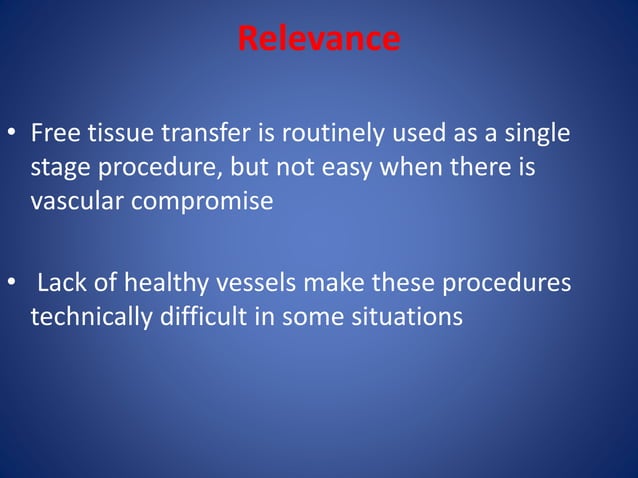 Relevance

• Free tissue transfer is routinely used as a single stage procedure, but not easy when there is vascular compromise

• Lack of healthy vessels make these procedures technically difficult in some situations